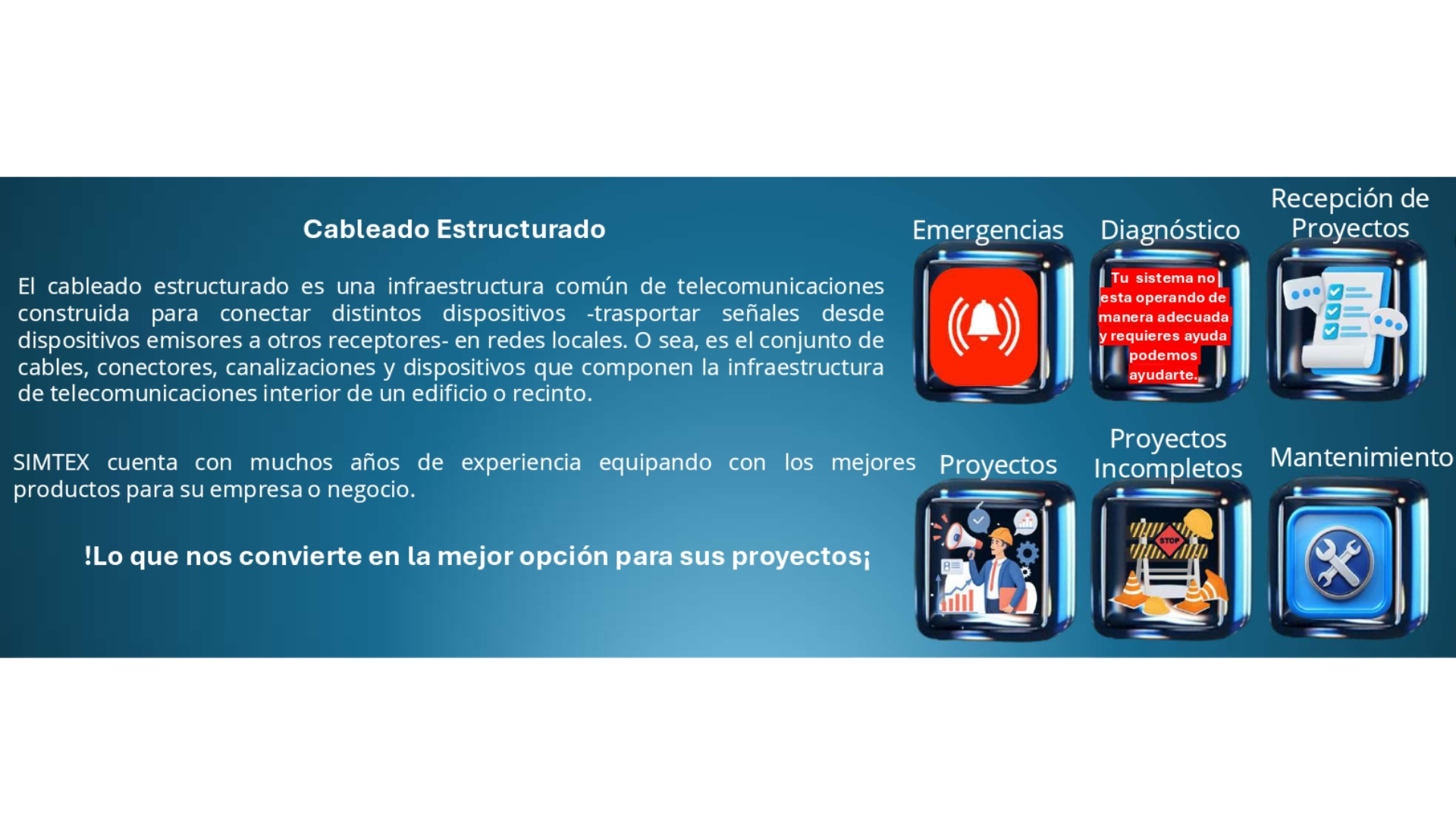 Cableado Estructurado

El cableado estructurado es una infraestructura común de telecomunicaciones construida para conectar distintos dispositivos -trasportar señales desde dispositivos emisores a otros receptores- en redes locales. O sea, es el conjunto de cables, conectores, canalizaciones y dispositivos que componen la infraestructura de telecomunicaciones interior de un edificio o recinto.

SIMTEX cuenta con muchos años de experiencia equipando con los mejores productos para su empresa o negocio.

!Lo que nos convierte en la mejor opción para sus proyectos¡

Emergencias

Diagnóstico

Tu sistema no esta operando de manera adecuada y requieres ayuda podemos ayudarte.

Recepción de Proyectos

Proyectos

Proyectos Incompletos

STOP

Mantenimiento